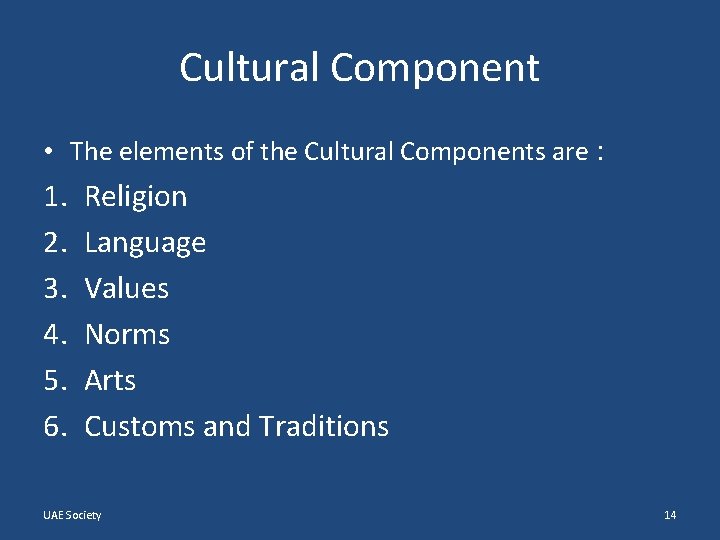 Cultural Component

• The elements of the Cultural Components are :

1. Religion
2. Language
3. Values
4. Norms
5. Arts
6. Customs and Traditions

UAE Society

14